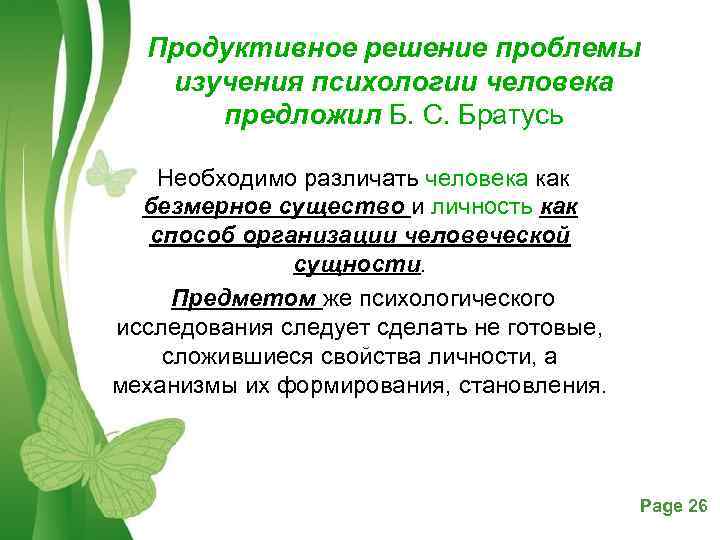 Продуктивное решение проблемы изучения психологии человека предложил Б. С. Братусь

Необходимо различать человека как безмерное существо и личность как способ организации человеческой сущности.

Предметом же психологического исследования следует сделать не готовые, сложившиеся свойства личности, а механизмы их формирования, становления.

Page 26